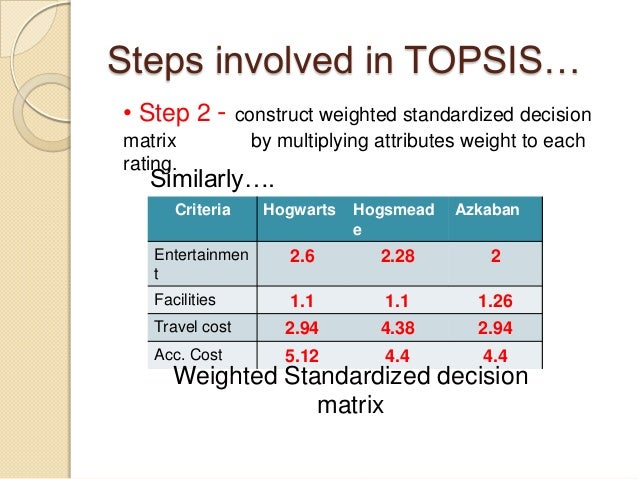 Steps involved in TOPSIS…

• Step 2 - construct weighted standardized decision matrix by multiplying attributes weight to each rating.

Similarly….

| Criteria | Hogwarts | Hogsmeade | Azkaban |
|---|---|---|---|
| Entertainment | 2.6 | 2.28 | 2 |
| Facilities | 1.1 | 1.1 | 1.26 |
| Travel cost | 2.94 | 4.38 | 2.94 |
| Acc. Cost | 5.12 | 4.4 | 4.4 |

Weighted Standardized decision matrix